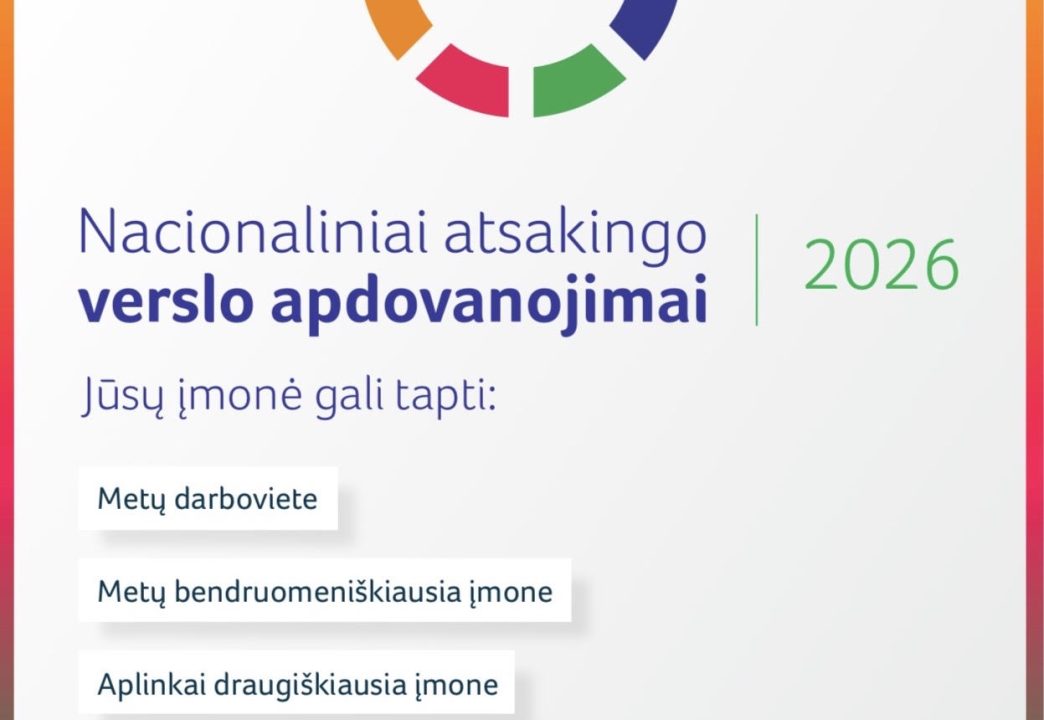 Nacionaliniai atsakingo
verslo apdovanojimai

2026

Jūsų įmonė gali tapti:

Metų darboviete

Metų bendruomeniškiausia įmone

Aplinkai draugiškiausia įmone